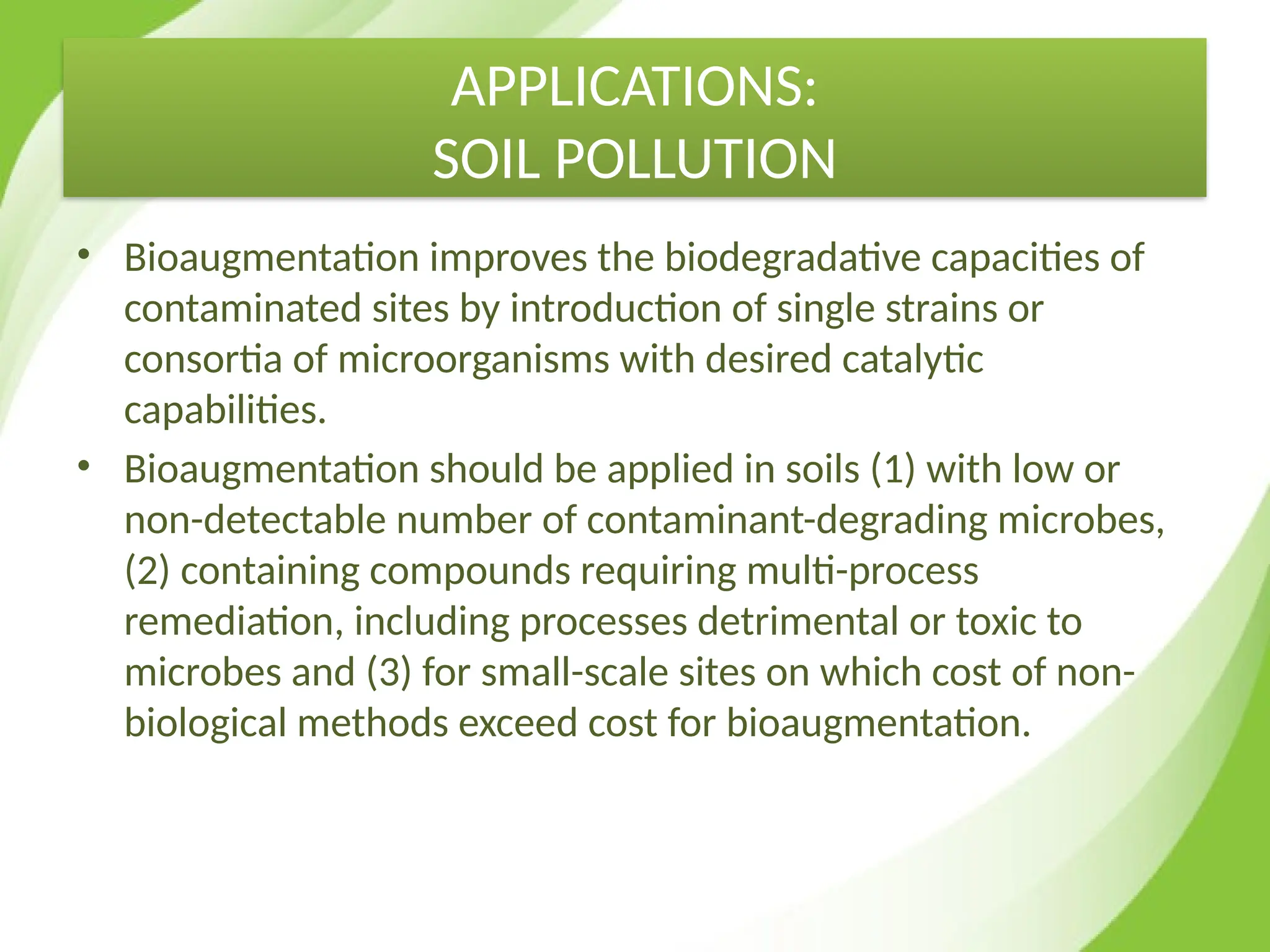 APPLICATIONS:
SOIL POLLUTION

• Bioaugmentation improves the biodegradative capacities of contaminated sites by introduction of single strains or consortia of microorganisms with desired catalytic capabilities.

• Bioaugmentation should be applied in soils (1) with low or non-detectable number of contaminant-degrading microbes, (2) containing compounds requiring multi-process remediation, including processes detrimental or toxic to microbes and (3) for small-scale sites on which cost of non-biological methods exceed cost for bioaugmentation.